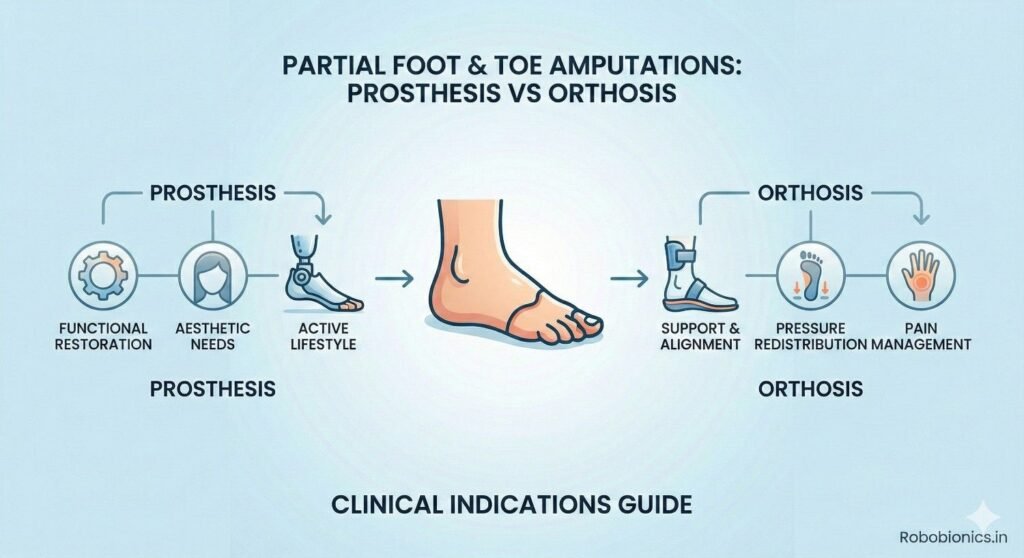 PARTIAL FOOT & TOE AMPUTATIONS: PROSTHESIS VS ORTHOSIS

PROSTHESIS

FUNCTIONAL RESTORATION

AESTHETIC NEEDS

ACTIVE LIFESTYLE

PROSTHESIS

ORTHOSIS

SUPPORT & ALIGNMENT

PRESSURE REDISTRIBUTION

PAIN MANAGEMENT

ORTHOSIS

CLINICAL INDICATIONS GUIDE

Robobionics.in